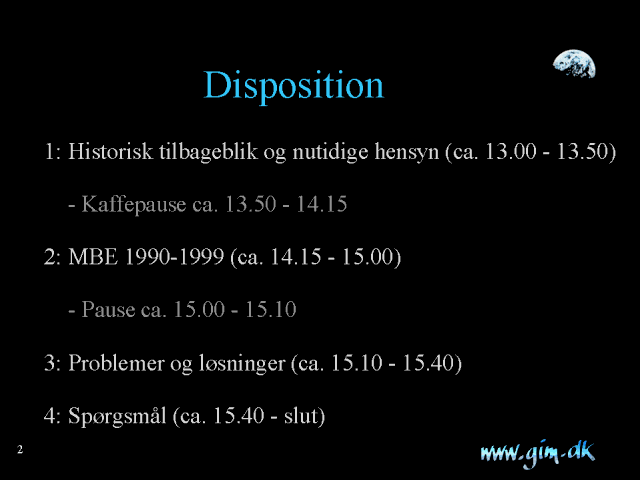 Disposition

1: Historisk tilbageblik og nutidige hensyn (ca. 13.00 - 13.50)

- Kaffepause ca. 13.50 - 14.15

2: MBE 1990-1999 (ca. 14.15 - 15.00)

- Pause ca. 15.00 - 15.10

3: Problemer og løsninger (ca. 15.10 - 15.40)

4: Spørgsmål (ca. 15.40 - slut)

2

www.gim.dk